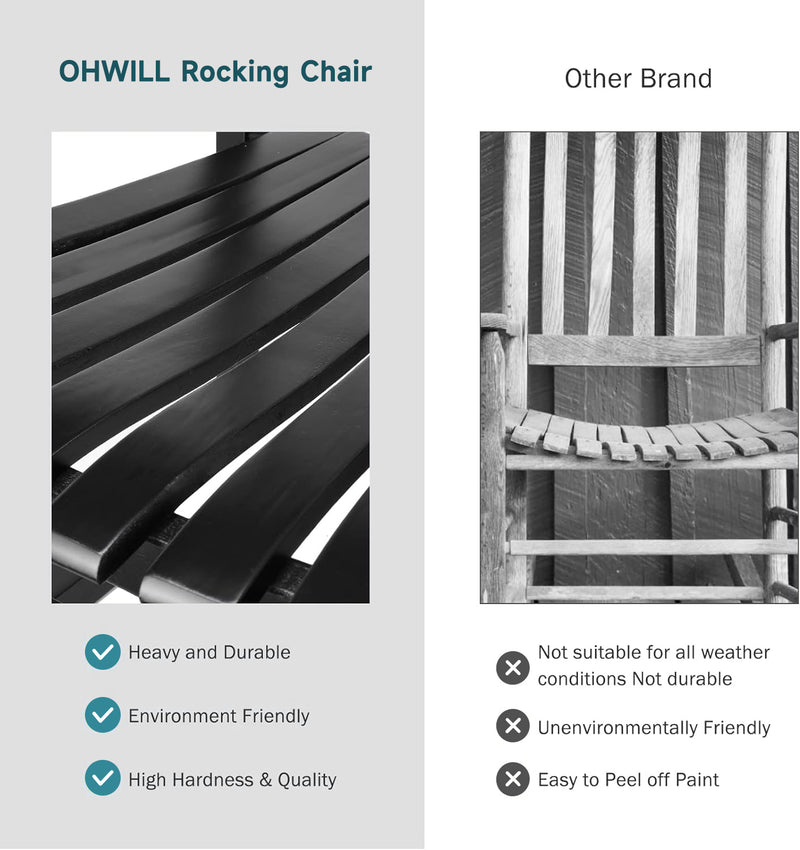 OHWILL Rocking Chair

Heavy and Durable

Environment Friendly

High Hardness & Quality

Other Brand

Not suitable for all weather conditions Not durable

Unenvironmentally Friendly

Easy to Peel off Paint